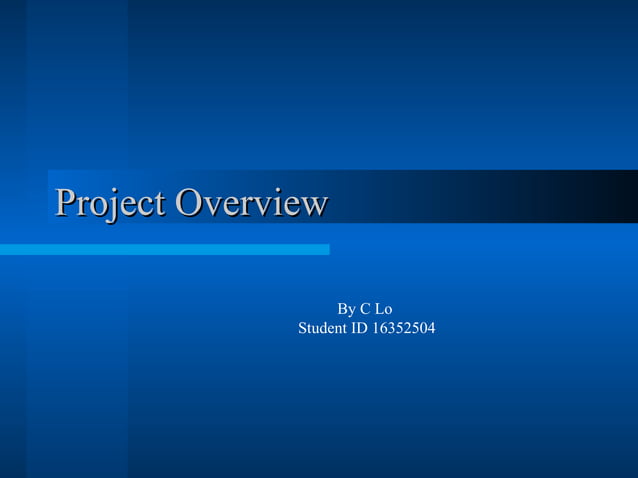 Project Overview

By C Lo
Student ID 16352504